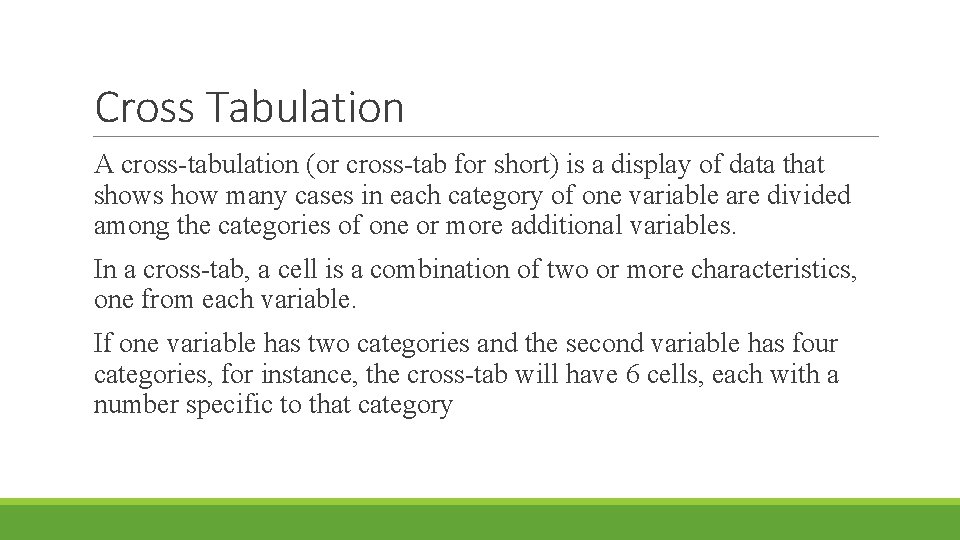 Cross Tabulation

A cross-tabulation (or cross-tab for short) is a display of data that shows how many cases in each category of one variable are divided among the categories of one or more additional variables.

In a cross-tab, a cell is a combination of two or more characteristics, one from each variable.

If one variable has two categories and the second variable has four categories, for instance, the cross-tab will have 6 cells, each with a number specific to that category